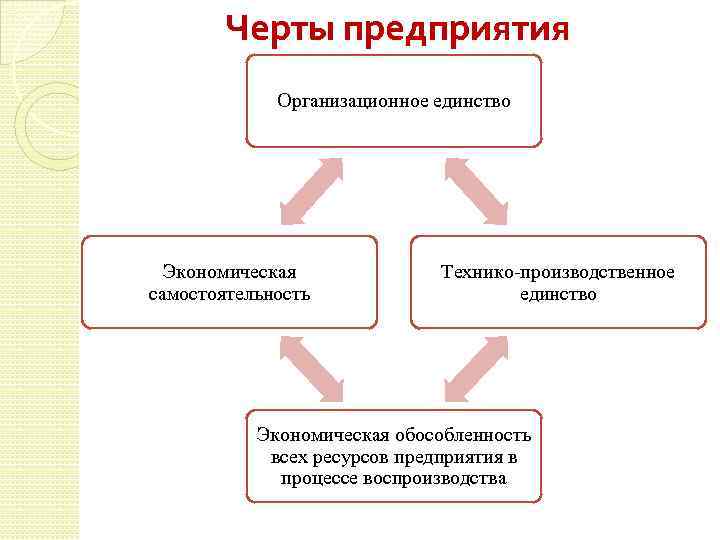 Черты предприятия

Организационное единство

Экономическая самостоятельность

Технико-производственное единство

Экономическая обособленность всех ресурсов предприятия в процессе воспроизводства